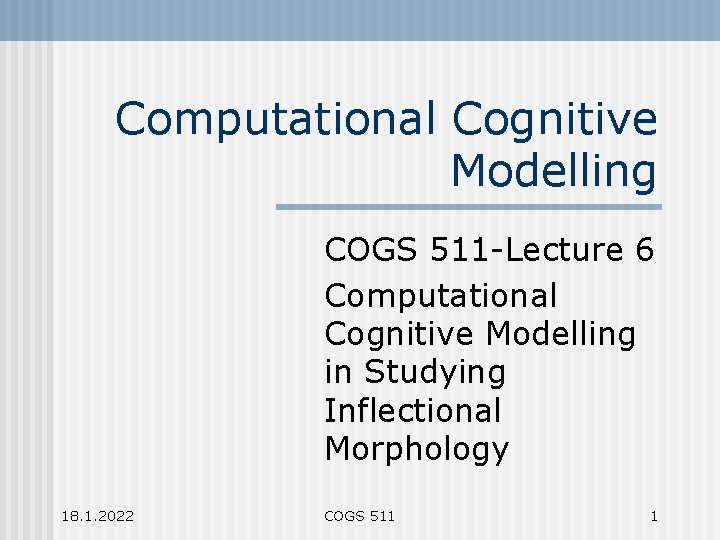 Computational Cognitive Modelling

COGS 511-Lecture 6

Computational Cognitive Modelling in Studying Inflectional Morphology

18.1.2022

COGS 511

1